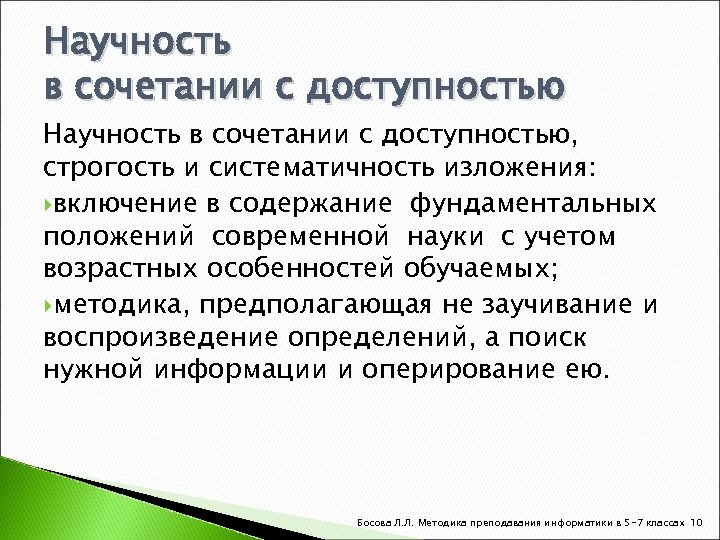 Научность
в сочетании с доступностью

Научность в сочетании с доступностью, строгость и систематичность изложения:

включение в содержание фундаментальных положений современной науки с учетом возрастных особенностей обучаемых;

методика, предполагающая не заучивание и воспроизведение определений, а поиск нужной информации и оперирование ею.

Босова Л.Л. Методика преподавания информатики в 5-7 классах 10